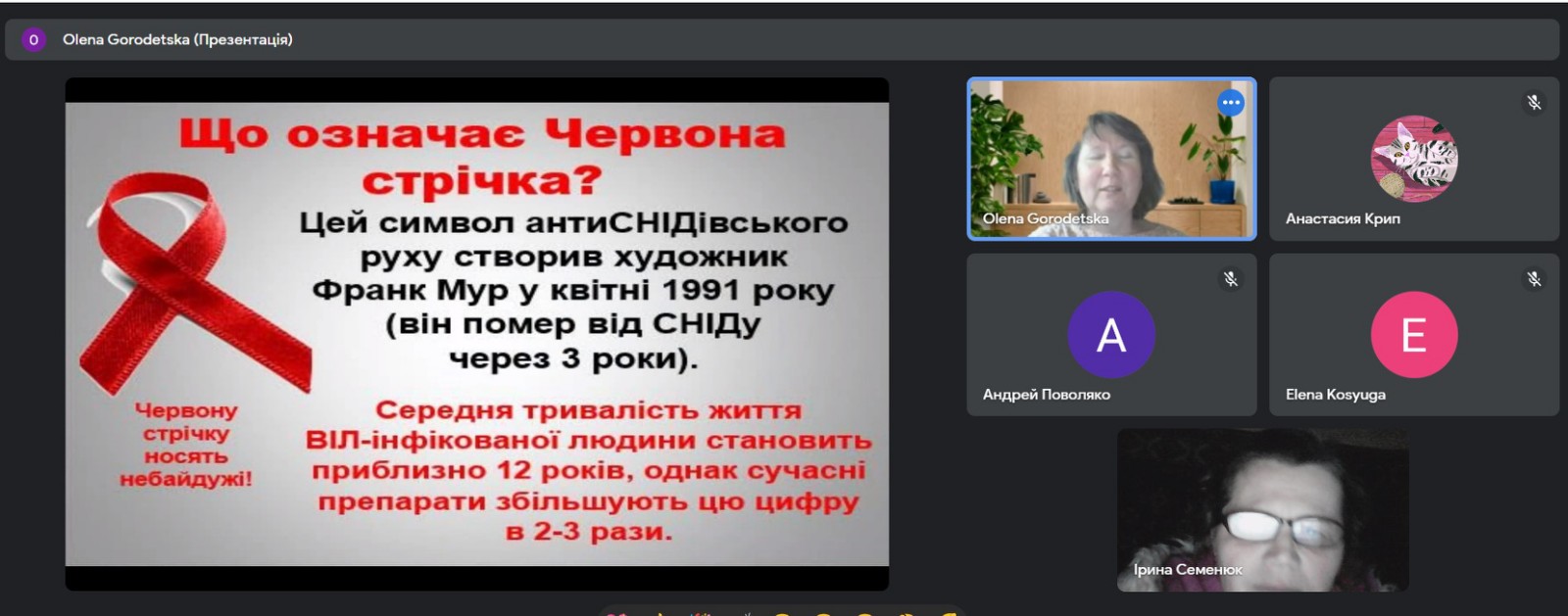 O Olena Gorodetska (Презентація)

Що означає Червона стрічка?

Цей символ антиСНІДівського руху створив художник Франк Мур у квітні 1991 року (він помер від СНІДу через 3 роки).

Червону стрічку носять небайдужі!

Середня тривалість життя ВІЛ-інфікованої людини становить приблизно 12 років, однак сучасні препарати збільшують цю цифру в 2-3 рази.

Olena Gorodetska

Анастасия Крип

A

Андрей Поволяко

E

Elena Kosyuga

Ірина Семенюк